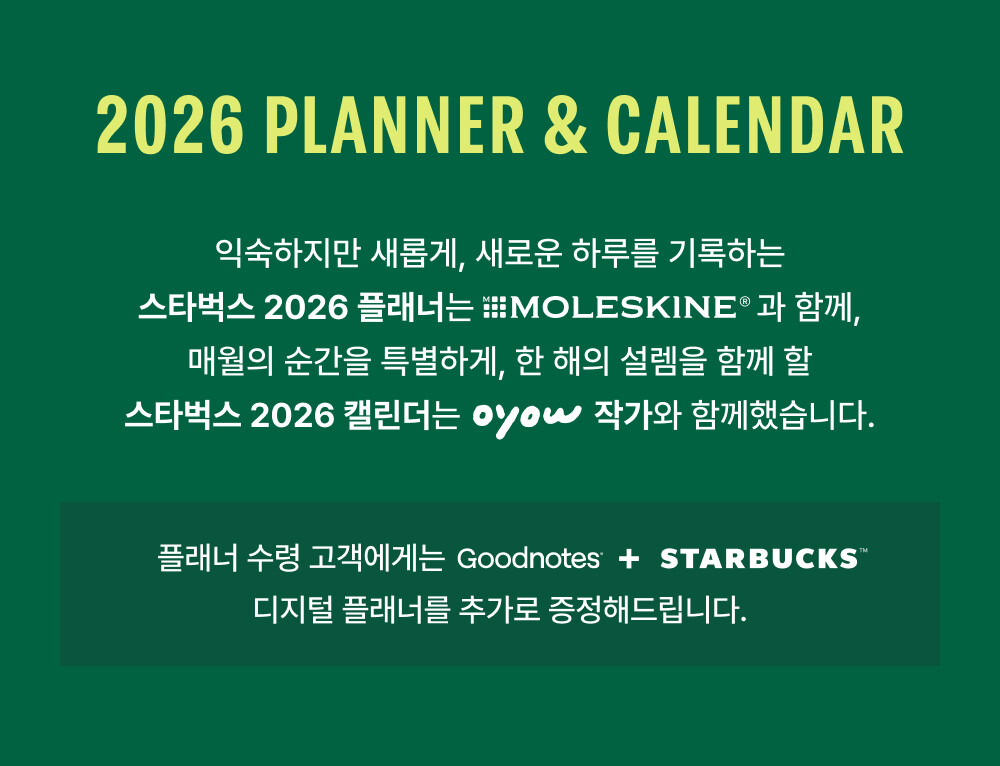 2026 PLANNER & CALENDAR

익숙하지만 새롭게, 새로운 하루를 기록하는
스타벅스 2026 플래너는 MOLESKINE® 과 함께,
매월의 순간을 특별하게, 한 해의 설렘을 함께 할
스타벅스 2026 캘린더는 oyow 작가와 함께했습니다.

플래너 수령 고객에게는 Goodnotes + STARBUCKS™
디지털 플래너를 추가로 증정해드립니다.